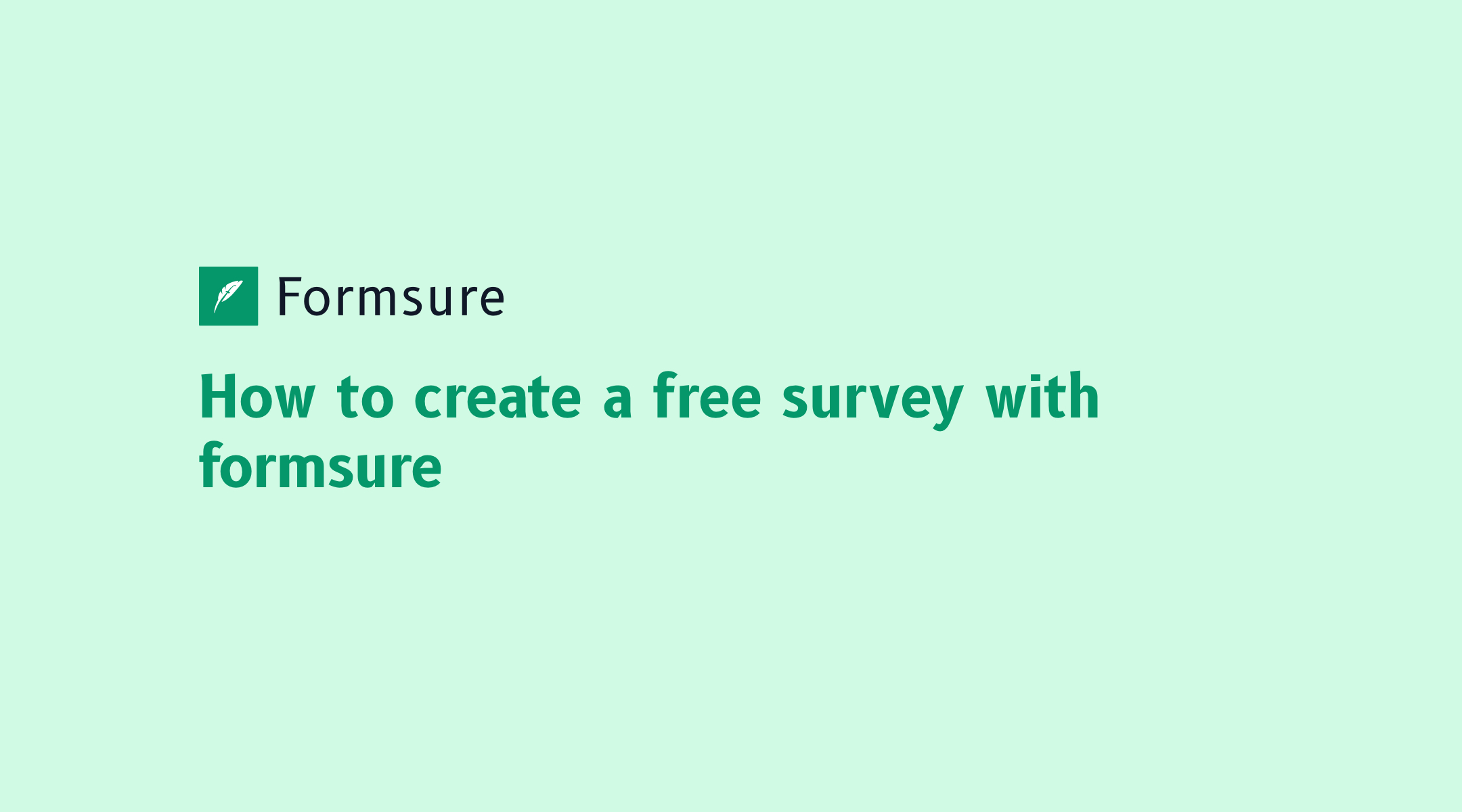 Formsure

How to create a free survey with formsure